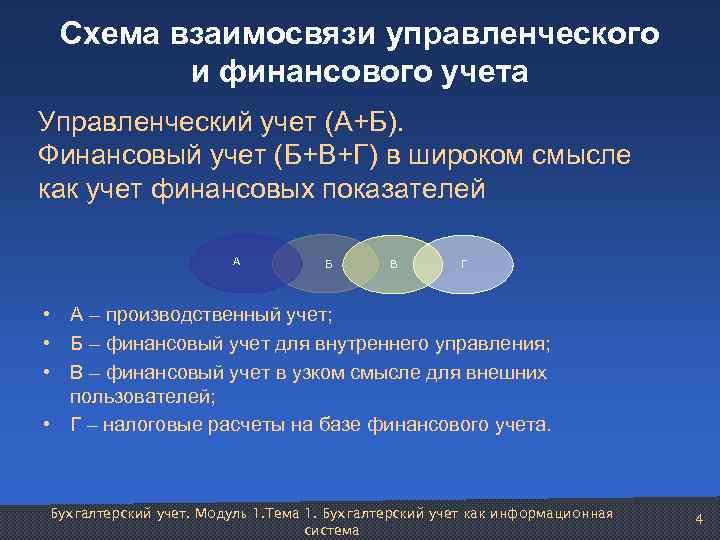 Схема взаимосвязи управленческого и финансового учета

Управленческий учет (А+Б).
Финансовый учет (Б+В+Г) в широком смысле как учет финансовых показателей

А
Б
В
Г

• А – производственный учет;
• Б – финансовый учет для внутреннего управления;
• В – финансовый учет в узком смысле для внешних пользователей;
• Г – налоговые расчеты на базе финансового учета.

Бухгалтерский учет. Модуль 1.Тема 1. Бухгалтерский учет как информационная система

4